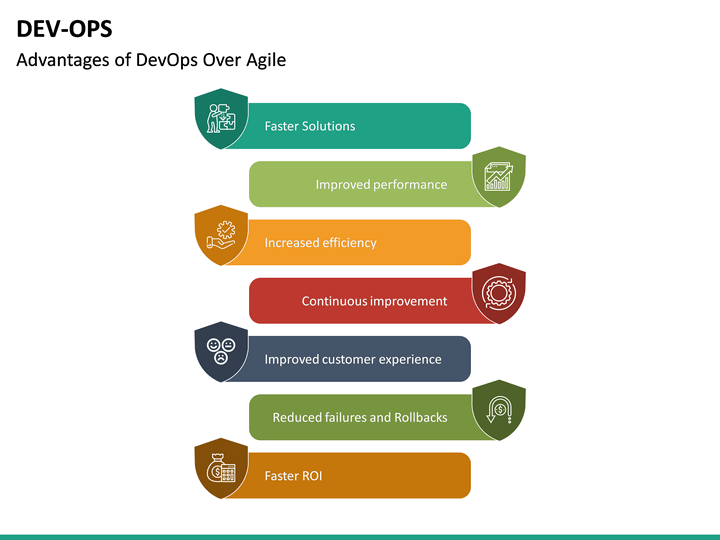 DEV-OPS
Advantages of DevOps Over Agile

Faster Solutions

Improved performance

Increased efficiency

Continuous improvement

Improved customer experience

Reduced failures and Rollbacks

Faster ROI